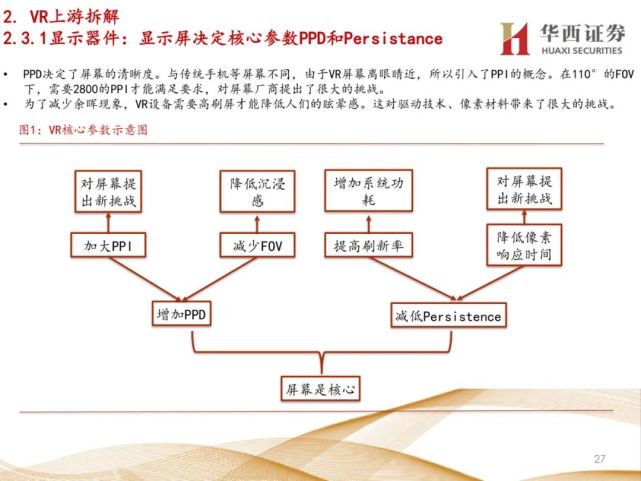 2. VR上游拆解
2.3.1显示器件：显示屏决定核心参数PPD和Persistance

华西证券
HUAXI SECURITIES

• PPD决定了屏幕的清晰度。与传统手机等屏幕不同，由于VR屏幕离眼睛近，所以引入了PPI的概念。在110°的FOV下，需要2800的PPI才能满足要求，对屏幕厂商提出了很大的挑战。
• 为了减少余晖现象，VR设备需要高刷屏才能降低人们的眩晕感。这对驱动技术、像素材料带来了很大的挑战。

图1：VR核心参数示意图

对屏幕提出新挑战
降低沉浸感
增加系统功耗
对屏幕提出新挑战
加大PPI
减少FOV
提高刷新率
降低像素响应时间
增加PPD
减低Persistence
屏幕是核心

27